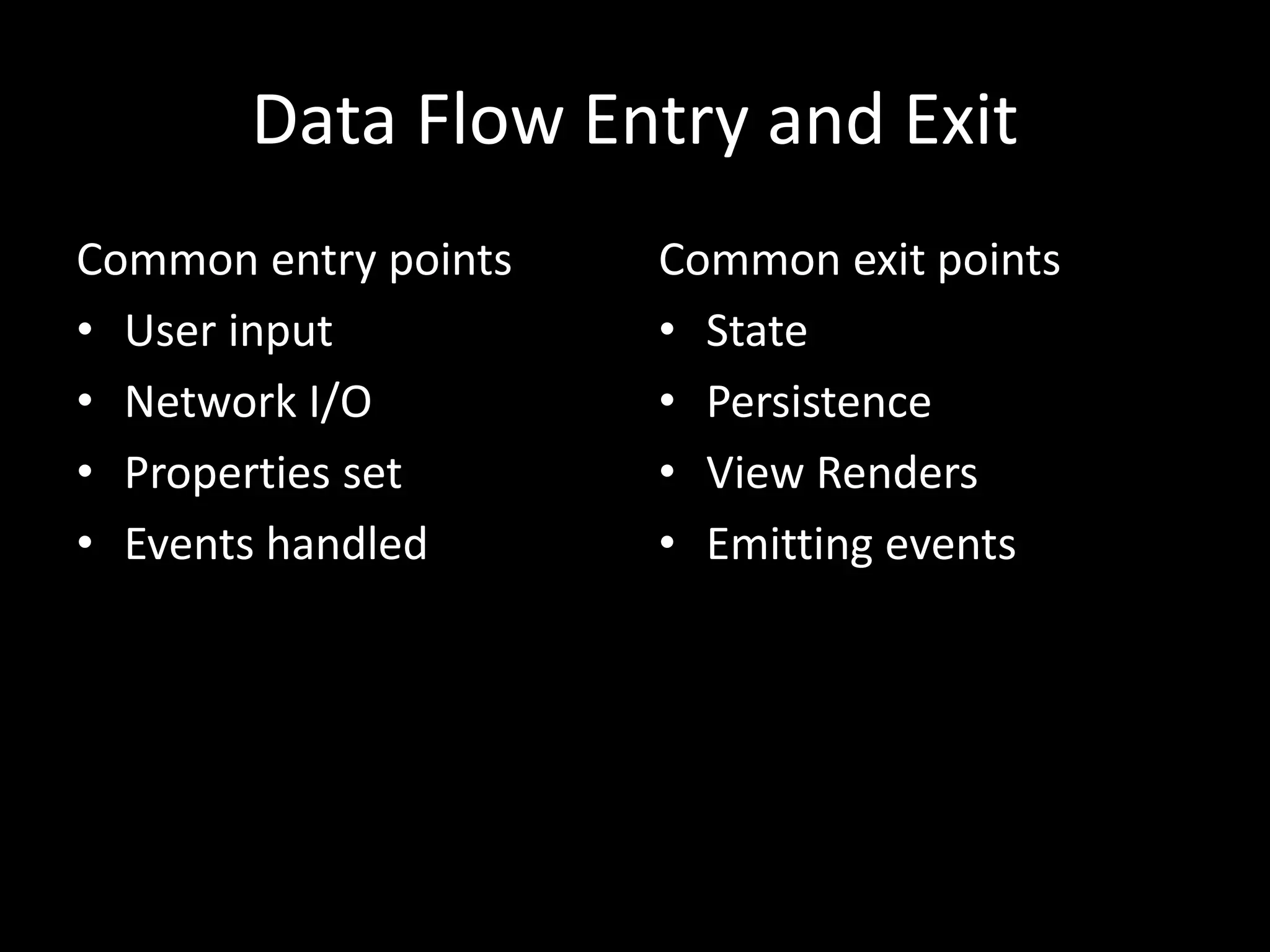 Data Flow Entry and Exit

Common entry points
• User input
• Network I/O
• Properties set
• Events handled

Common exit points
• State
• Persistence
• View Renders
• Emitting events